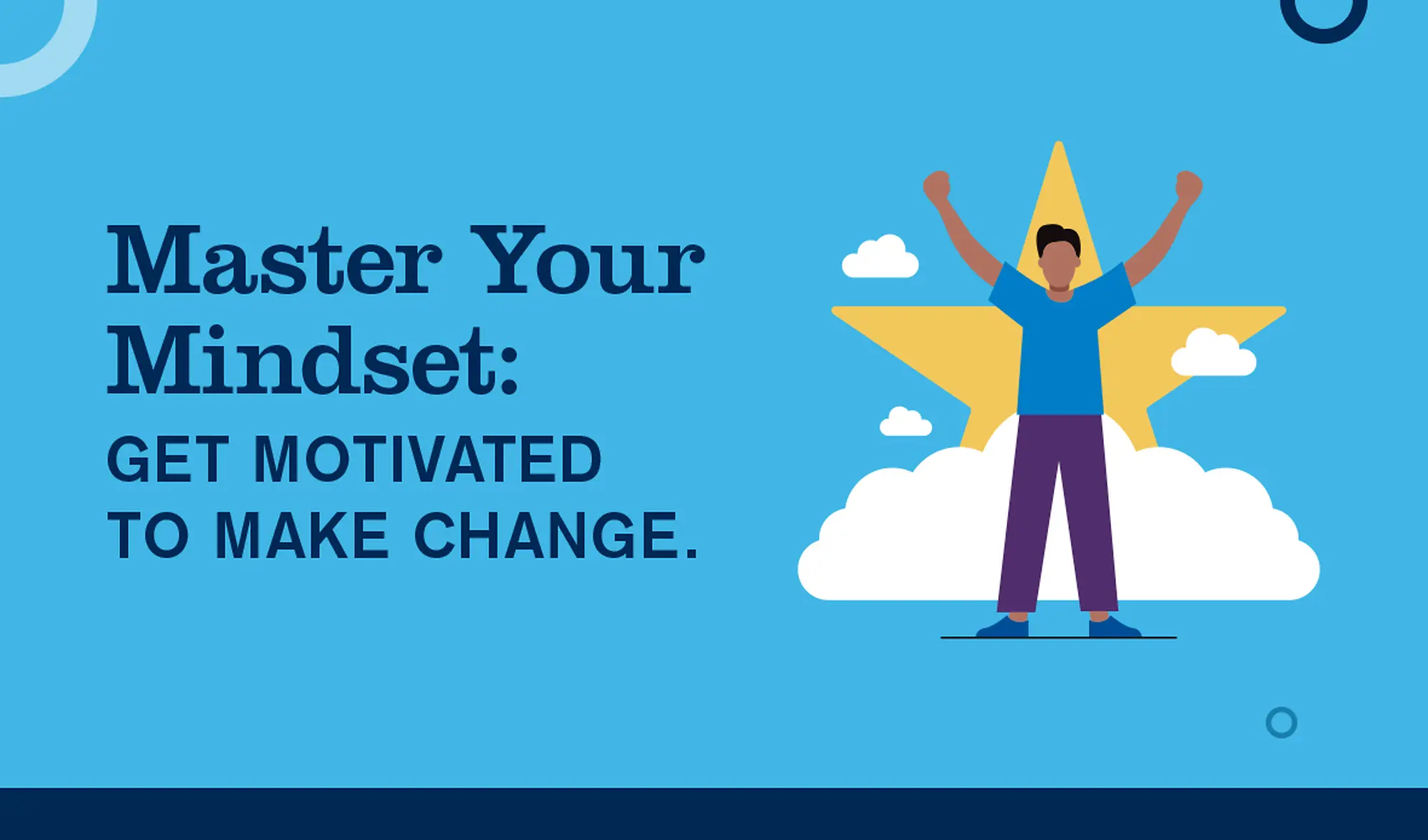 Master Your Mindset:

GET MOTIVATED TO MAKE CHANGE.